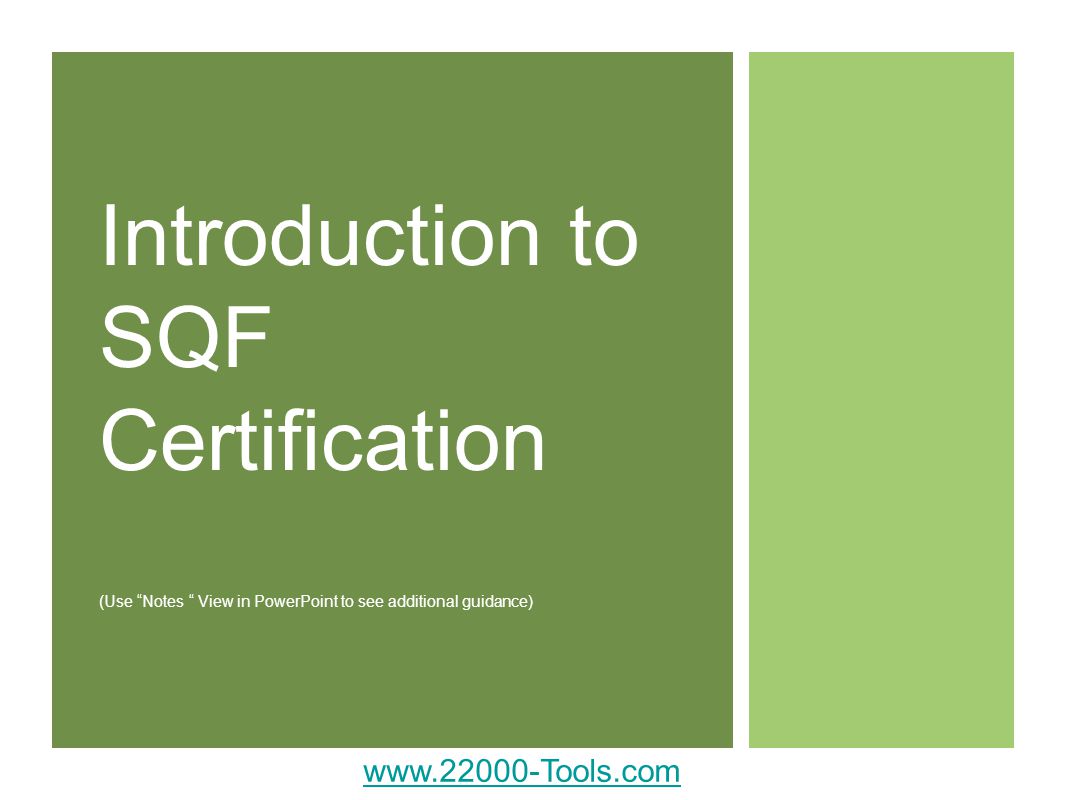 Introduction to SQF Certification

(Use “Notes “ View in PowerPoint to see additional guidance)

www.22000-Tools.com